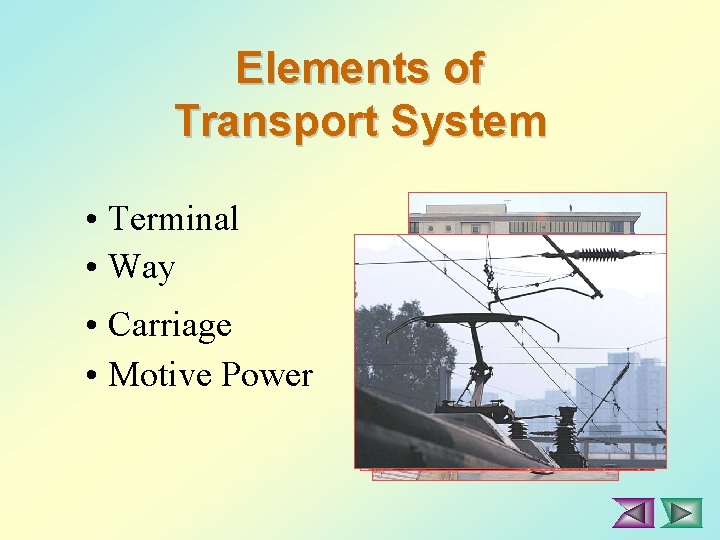 Elements of Transport System

• Terminal
• Way
• Carriage
• Motive Power